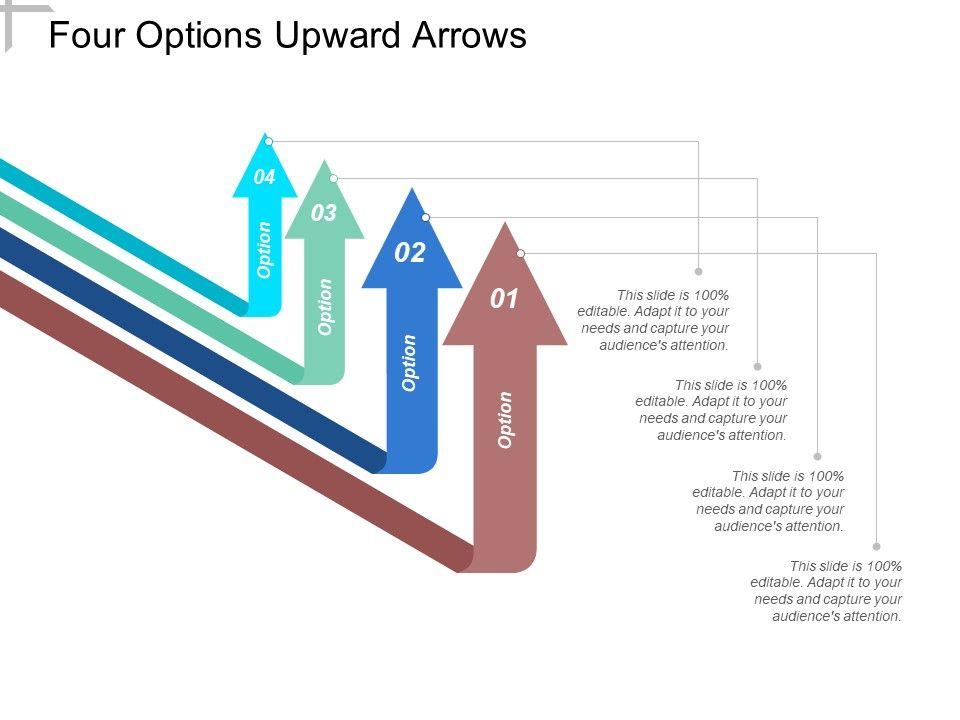 Four Options Upward Arrows

04

Option

03

Option

02

Option

01

Option

This slide is 100% editable. Adapt it to your needs and capture your audience's attention.

This slide is 100% editable. Adapt it to your needs and capture your audience's attention.

This slide is 100% editable. Adapt it to your needs and capture your audience's attention.

This slide is 100% editable. Adapt it to your needs and capture your audience's attention.